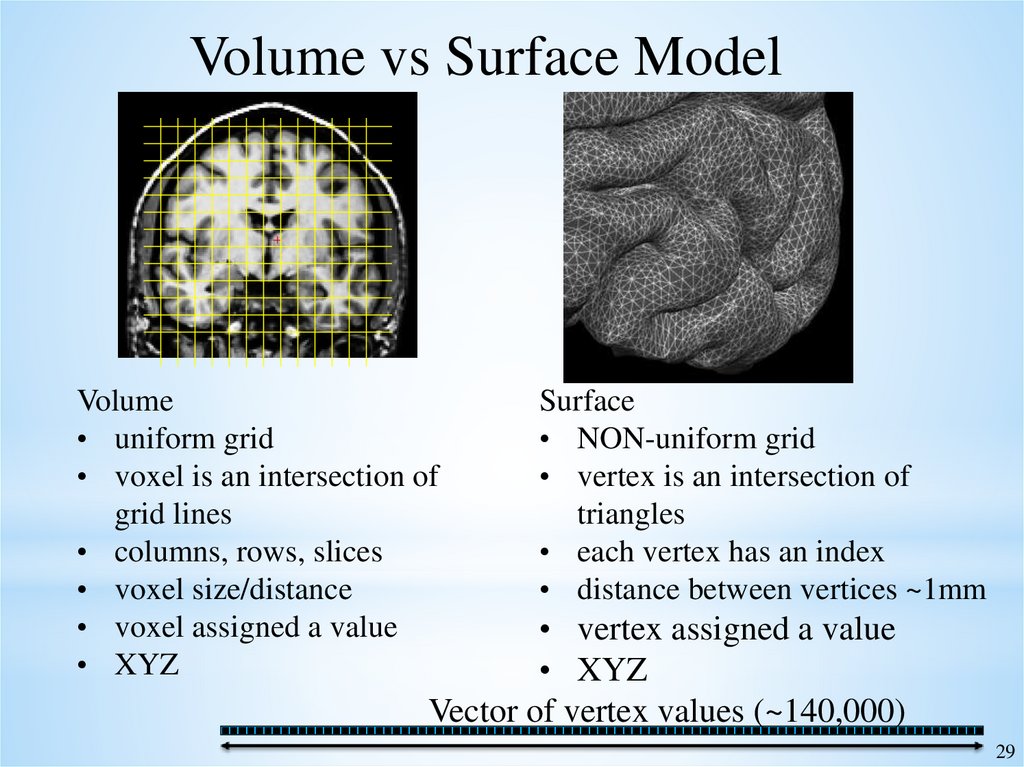 Volume vs Surface Model

Volume
• uniform grid
• voxel is an intersection of grid lines
• columns, rows, slices
• voxel size/distance
• voxel assigned a value
• XYZ

Surface
• NON-uniform grid
• vertex is an intersection of triangles
• each vertex has an index
• distance between vertices ~1mm
• vertex assigned a value
• XYZ

Vector of vertex values (~140,000)

29